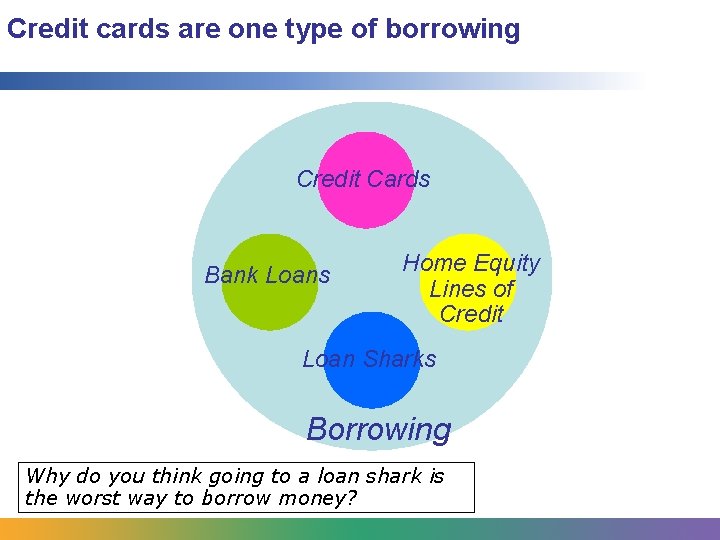 Credit cards are one type of borrowing

Credit Cards

Bank Loans

Home Equity Lines of Credit

Loan Sharks

Borrowing

Why do you think going to a loan shark is the worst way to borrow money?